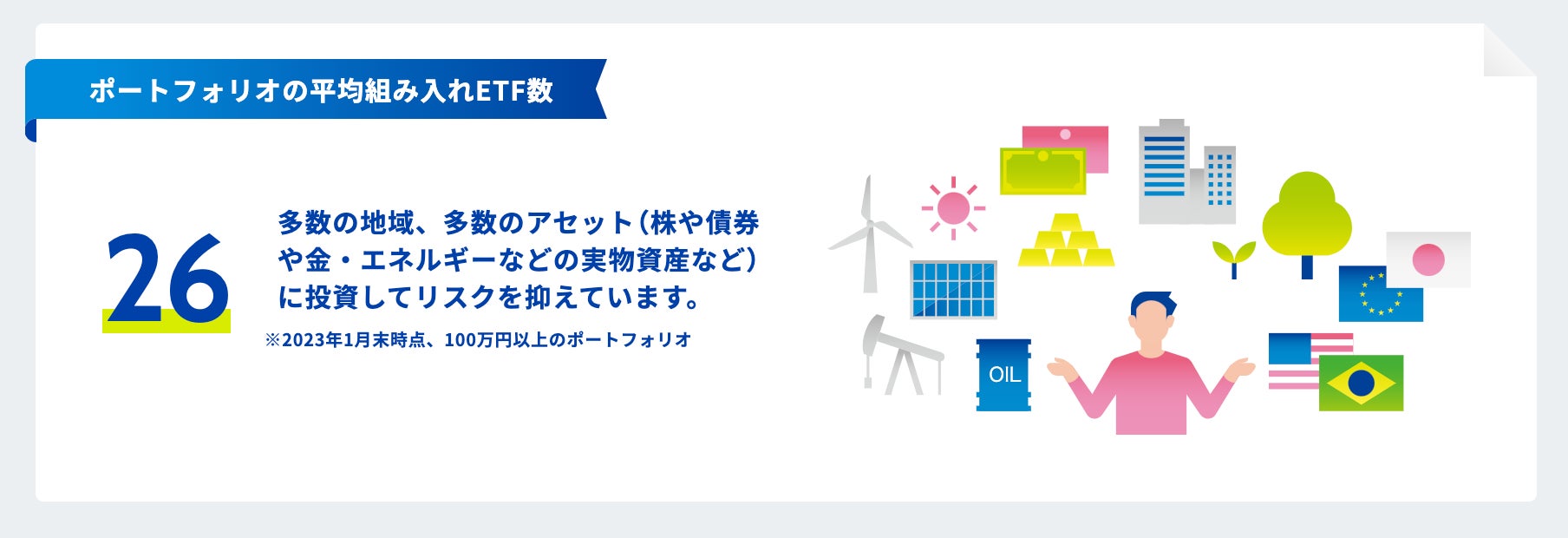 ポートフォリオの平均組み入れETF数

26

多数の地域、多数のアセット（株や債券や金・エネルギーなどの実物資産など）に投資してリスクを抑えています。

※2023年1月末時点、100万円以上のポートフォリオ

OIL